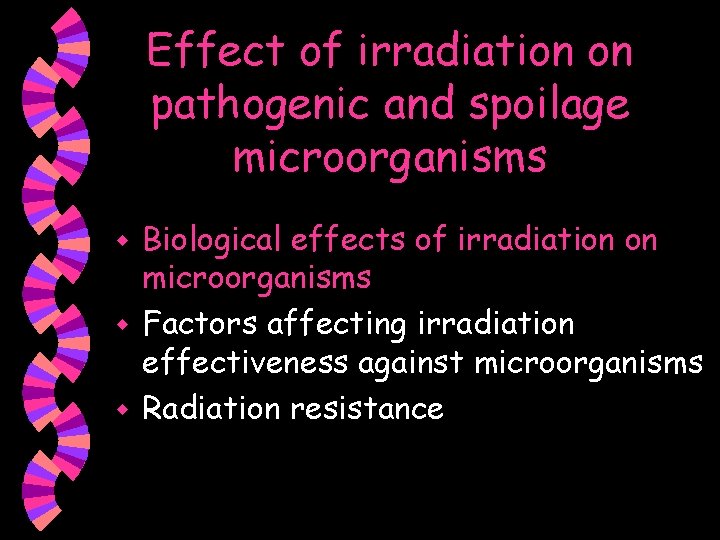 Effect of irradiation on pathogenic and spoilage microorganisms

- Biological effects of irradiation on microorganisms
- Factors affecting irradiation effectiveness against microorganisms
- Radiation resistance